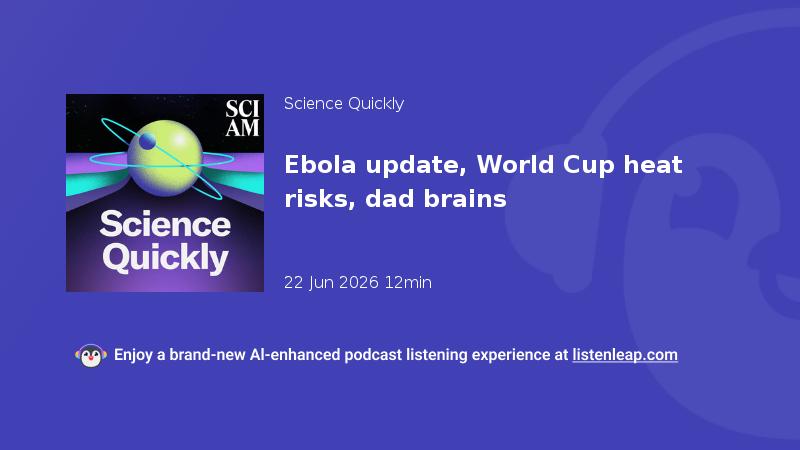 SCI AM

Science Quickly

Science Quickly

Ebola update, World Cup heat risks, dad brains

22 Jun 2026 12min

Enjoy a brand-new AI-enhanced podcast listening experience at listenleap.com